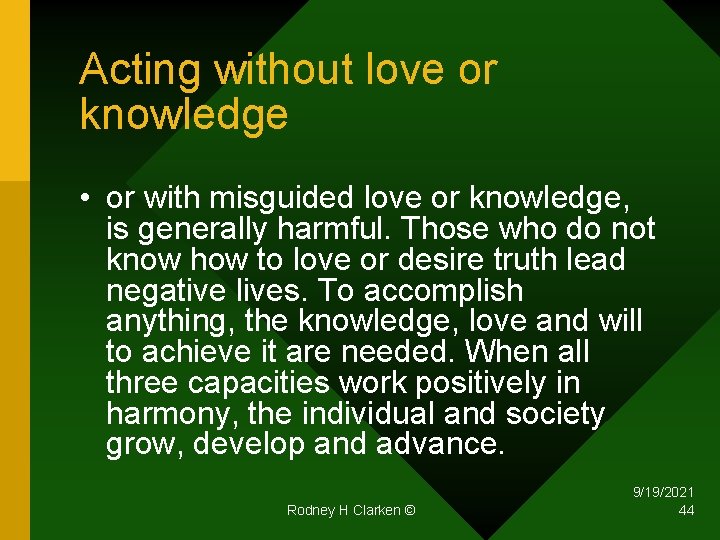 Acting without love or knowledge

• or with misguided love or knowledge, is generally harmful. Those who do not know how to love or desire truth lead negative lives. To accomplish anything, the knowledge, love and will to achieve it are needed. When all three capacities work positively in harmony, the individual and society grow, develop and advance.

Rodney H Clarken ©

9/19/2021
44